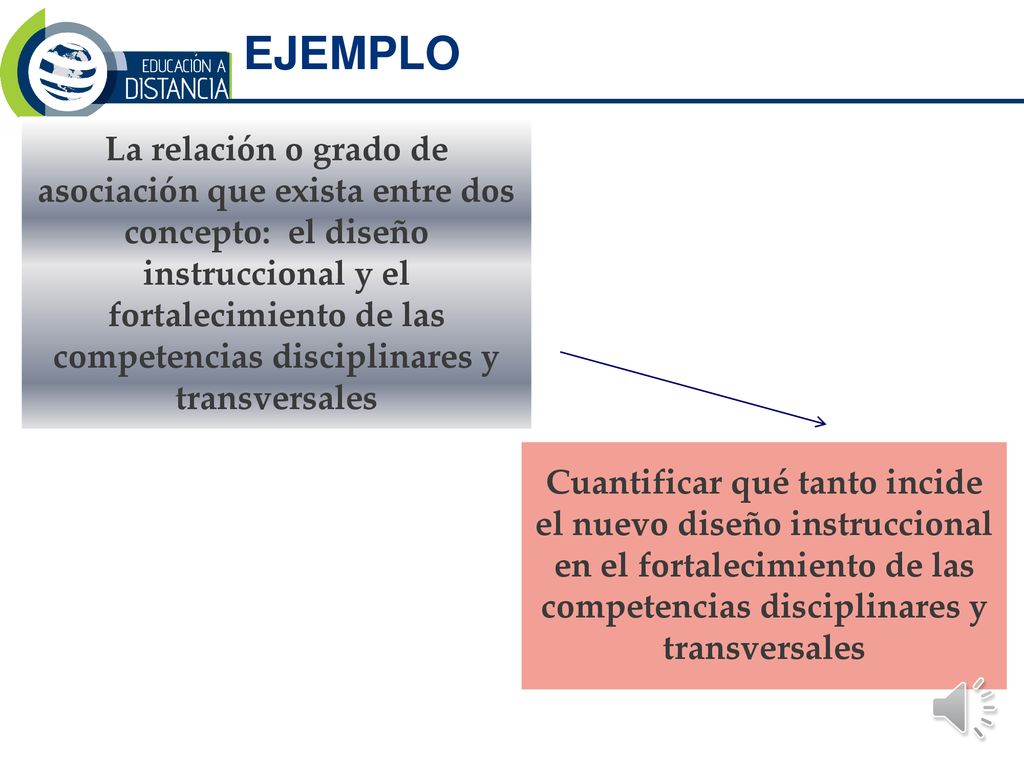 EDUCACIÓN A DISTANCIA

EJEMPLO

La relación o grado de asociación que exista entre dos concepto: el diseño instruccional y el fortalecimiento de las competencias disciplinares y transversales

Cuantificar qué tanto incide el nuevo diseño instruccional en el fortalecimiento de las competencias disciplinares y transversales